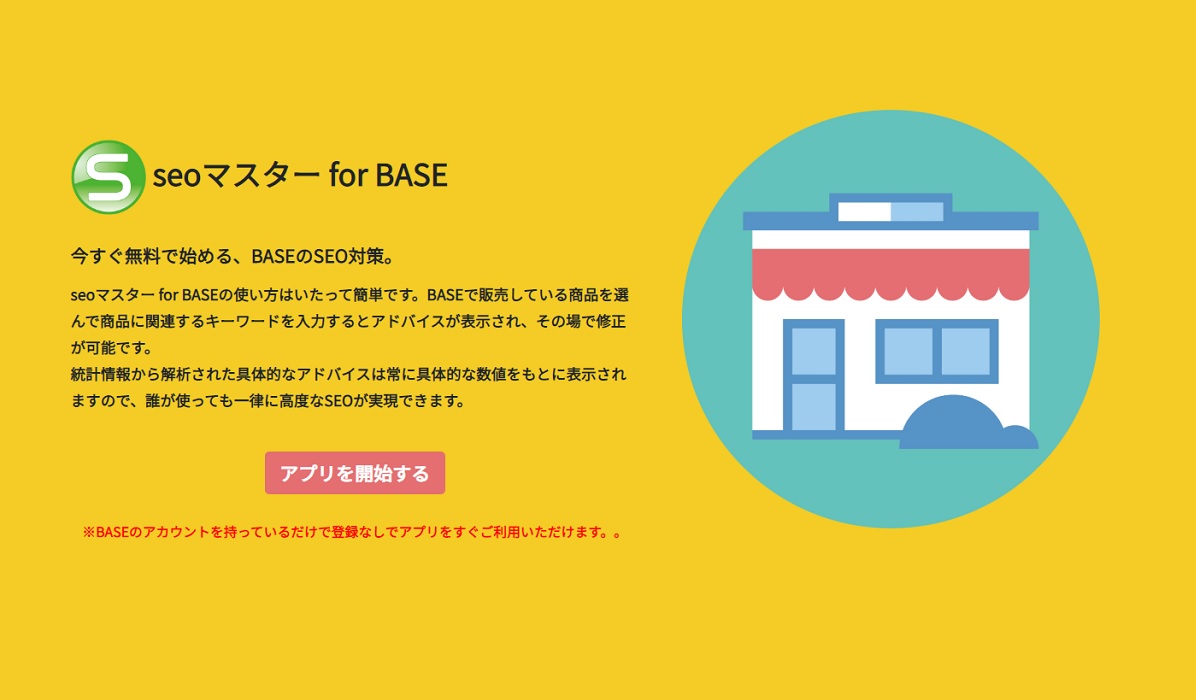 S seoマスター for BASE

今すぐ無料で始める、BASEのSEO対策。

seoマスター for BASEの使い方はいたって簡単です。BASEで販売している商品を選んで商品に関連するキーワードを入力するとアドバイスが表示され、その場で修正が可能です。
統計情報から解析された具体的なアドバイスは常に具体的な数値をもとに表示されますので、誰が使っても一律に高度なSEOが実現できます。

アプリを開始する

※BASEのアカウントを持っているだけで登録なしでアプリをすぐご利用いただけます。。